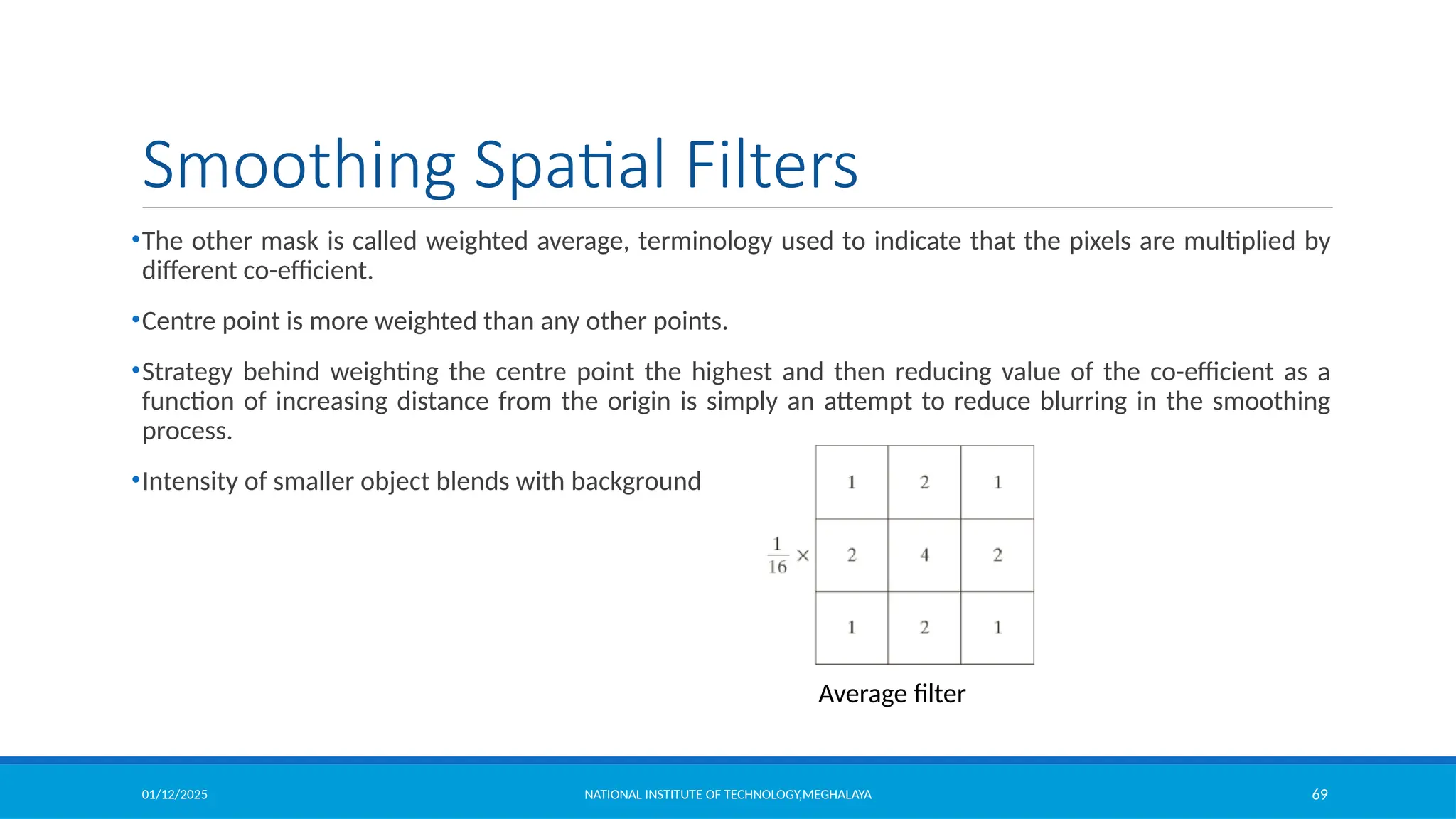 Smoothing Spatial Filters

•The other mask is called weighted average, terminology used to indicate that the pixels are multiplied by different co-efficient.

•Centre point is more weighted than any other points.

•Strategy behind weighting the centre point the highest and then reducing value of the co-efficient as a function of increasing distance from the origin is simply an attempt to reduce blurring in the smoothing process.

•Intensity of smaller object blends with background

$\frac{1}{16} \times$

| 1 | 2 | 1 |
|---|---|---|
| 2 | 4 | 2 |
| 1 | 2 | 1 |

Average filter

01/12/2025

NATIONAL INSTITUTE OF TECHNOLOGY,MEGHALAYA

69